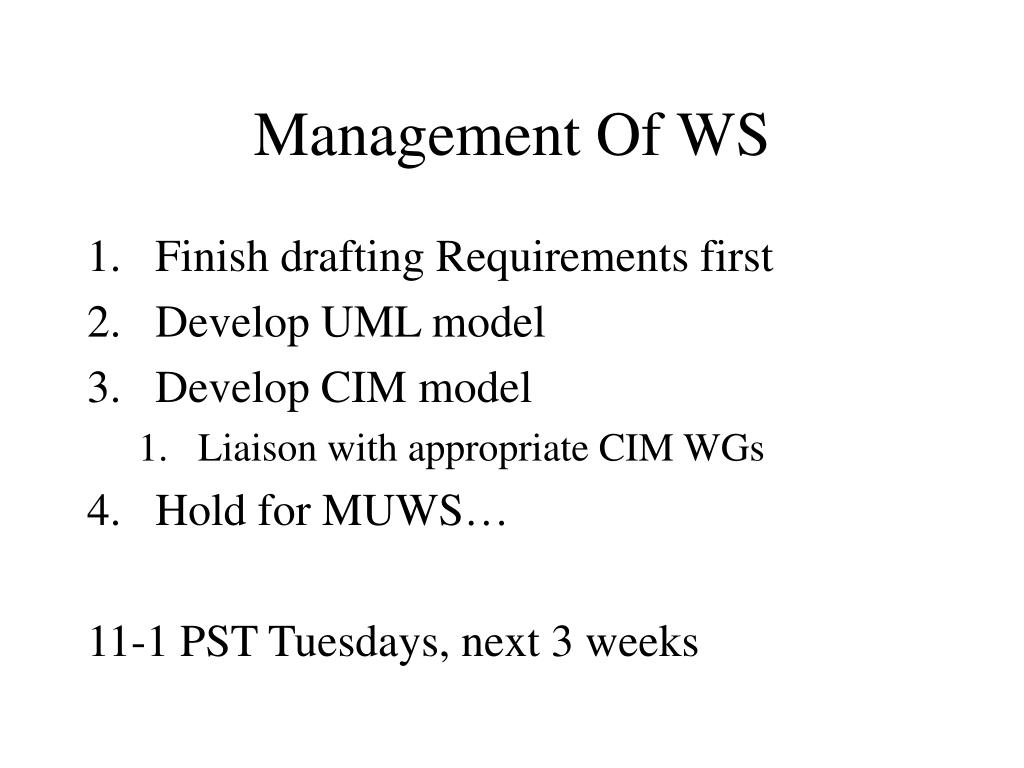 Management Of WS

1. Finish drafting Requirements first
2. Develop UML model
3. Develop CIM model
   1. Liaison with appropriate CIM WGs
4. Hold for MUWS…

11-1 PST Tuesdays, next 3 weeks